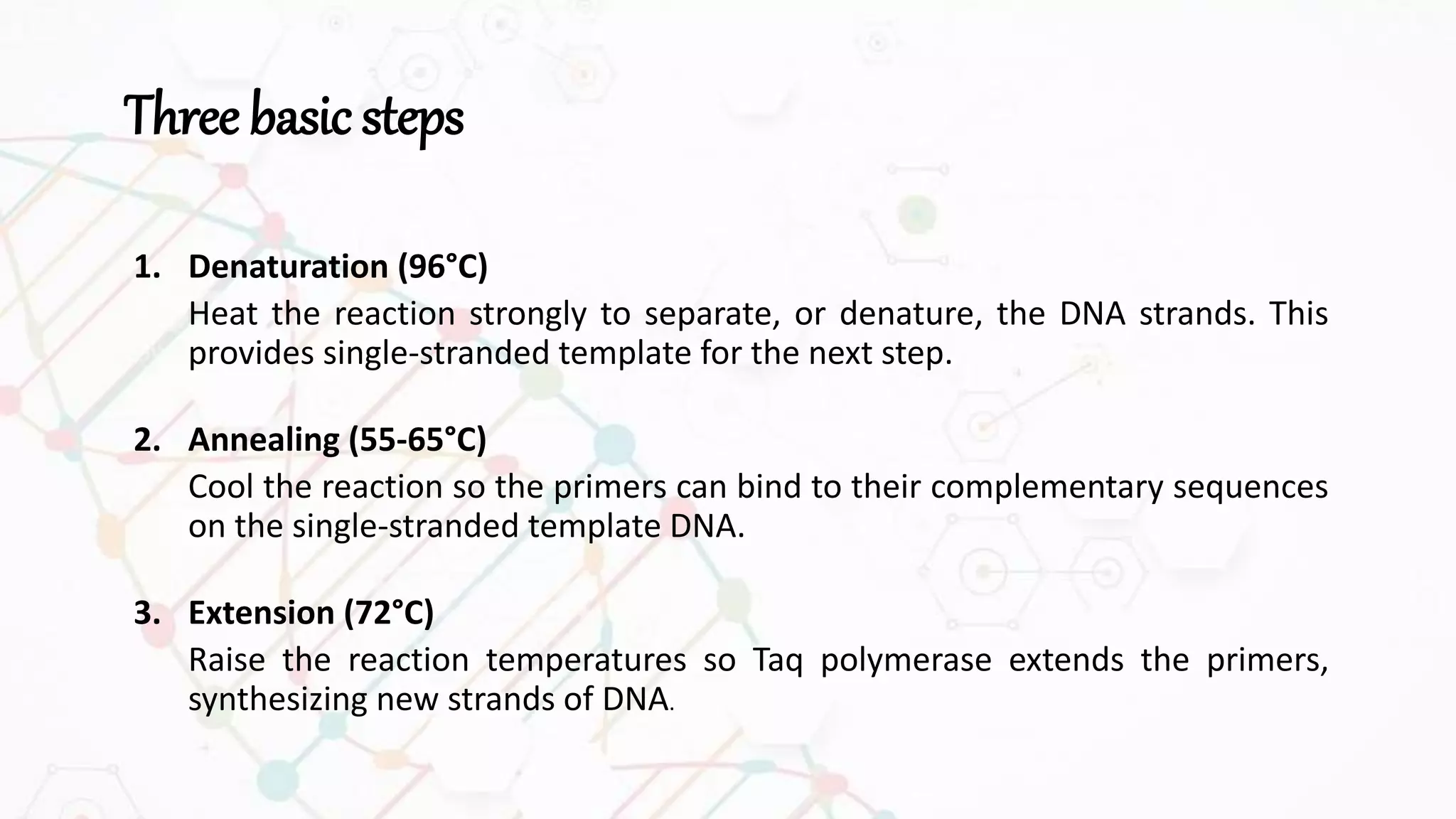 Three basic steps

1. Denaturation (96°C)
Heat the reaction strongly to separate, or denature, the DNA strands. This provides single-stranded template for the next step.

2. Annealing (55-65°C)
Cool the reaction so the primers can bind to their complementary sequences on the single-stranded template DNA.

3. Extension (72°C)
Raise the reaction temperatures so Taq polymerase extends the primers, synthesizing new strands of DNA.